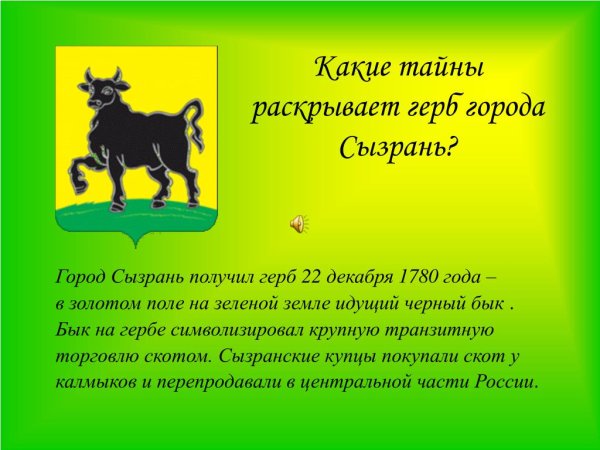 Какие тайны раскрывает герб города Сызрань?

Город Сызрань получил герб 22 декабря 1780 года – в золотом поле на зеленой земле идущий черный бык . Бык на гербе символизировал крупную транзитную торговлю скотом. Сызранские купцы покупали скот у калмыков и перепродавали в центральной части России.